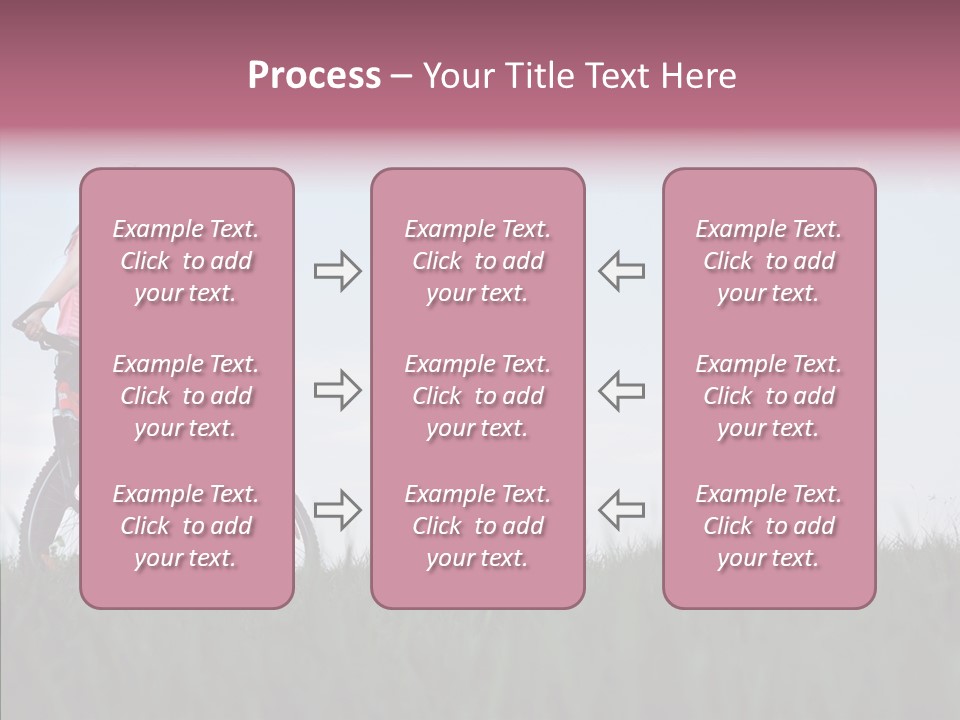 Process – Your Title Text Here

Example Text. Click to add your text.

Example Text. Click to add your text.

Example Text. Click to add your text.

Example Text. Click to add your text.

Example Text. Click to add your text.

Example Text. Click to add your text.

Example Text. Click to add your text.

Example Text. Click to add your text.

Example Text. Click to add your text.